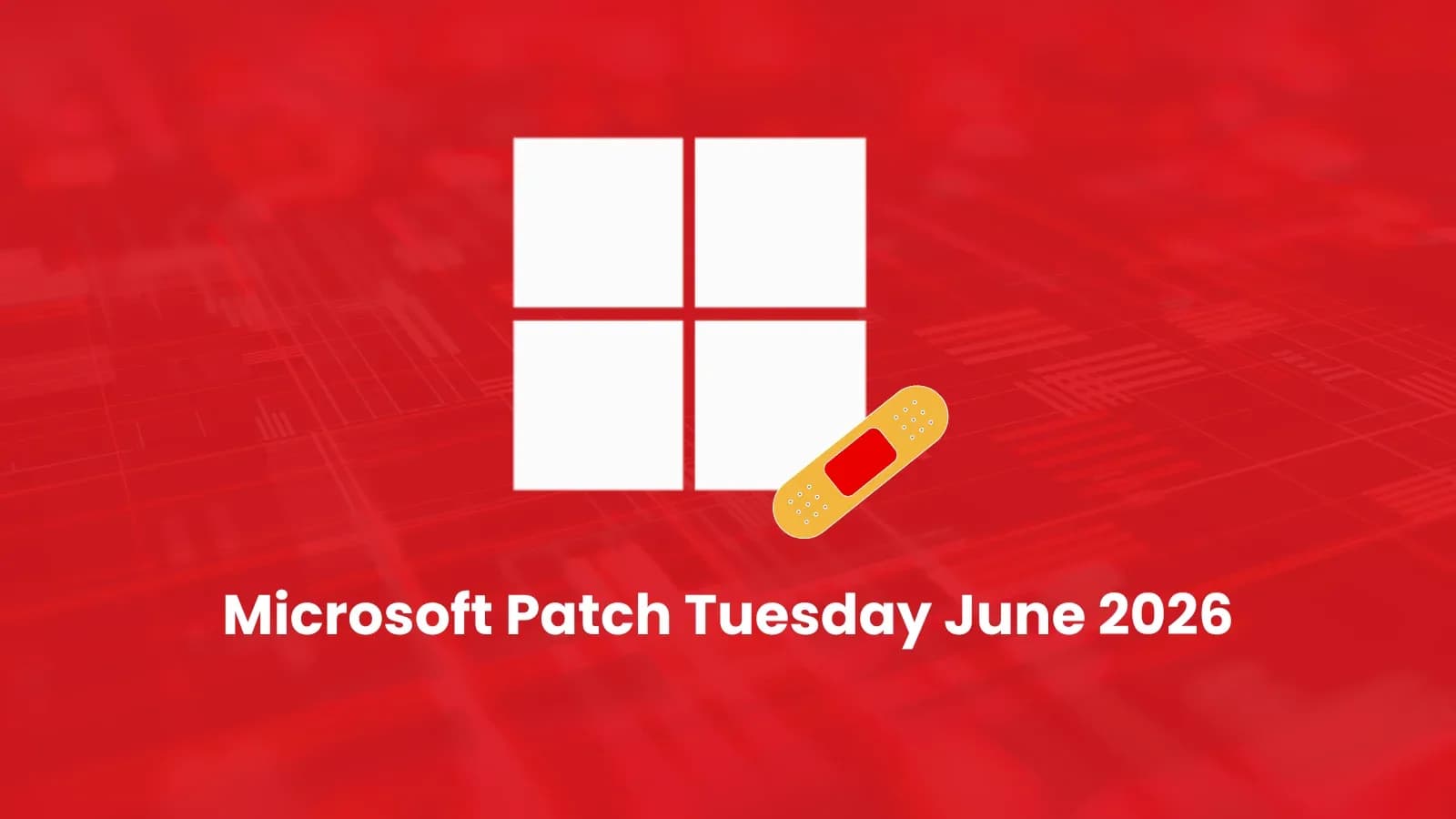 Microsoft Patch Tuesday June 2026